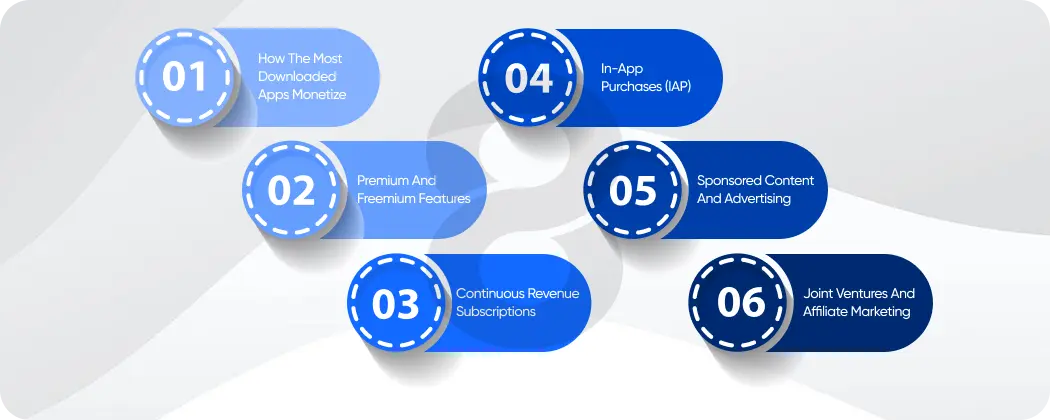 01
How The Most Downloaded Apps Monetize

02
Premium And Freemium Features

03
Continuous Revenue Subscriptions

04
In-App Purchases (IAP)

05
Sponsored Content And Advertising

06
Joint Ventures And Affiliate Marketing